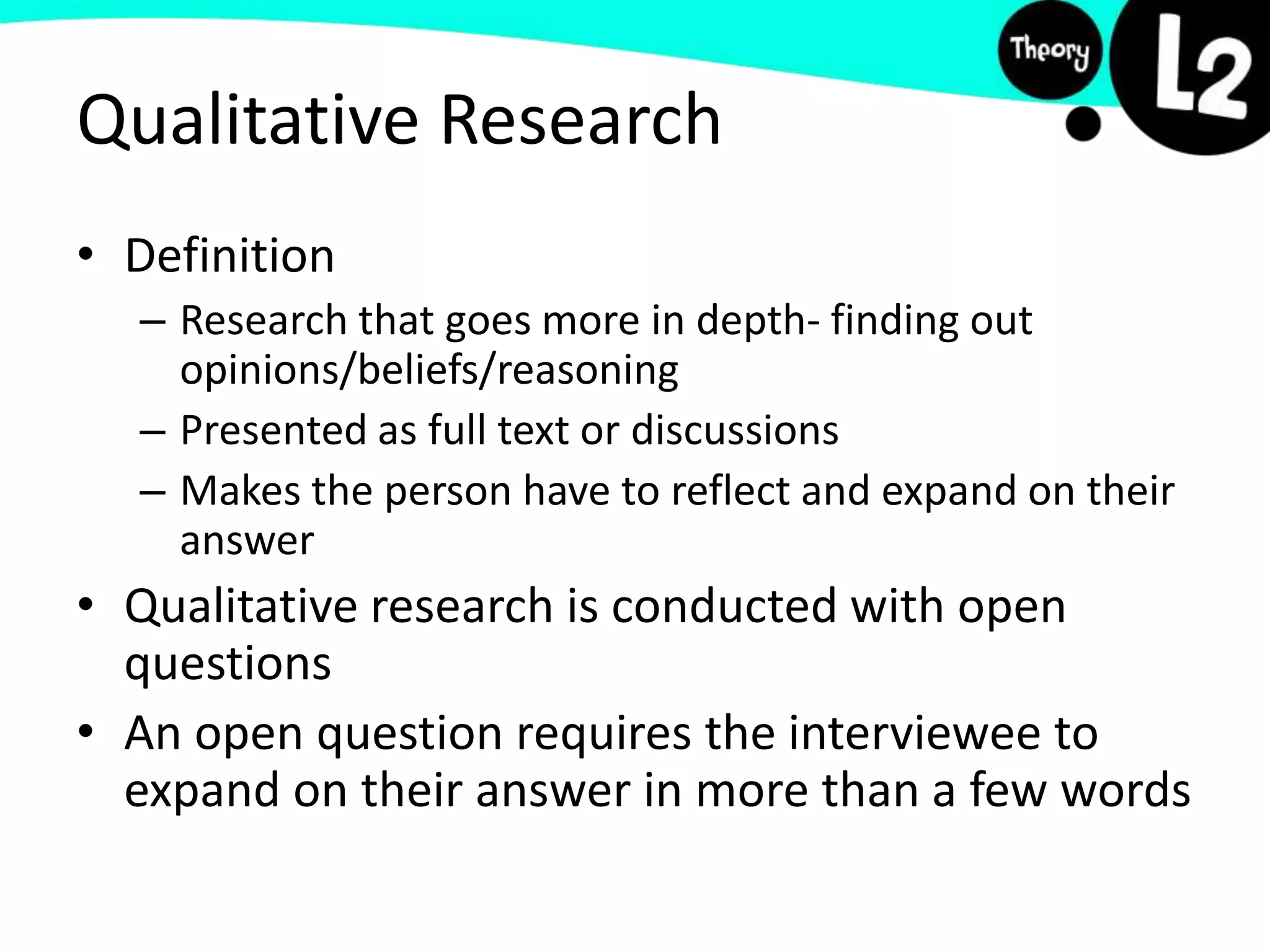 Theory
L2

Qualitative Research

• Definition
– Research that goes more in depth- finding out opinions/beliefs/reasoning
– Presented as full text or discussions
– Makes the person have to reflect and expand on their answer
• Qualitative research is conducted with open questions
• An open question requires the interviewee to expand on their answer in more than a few words